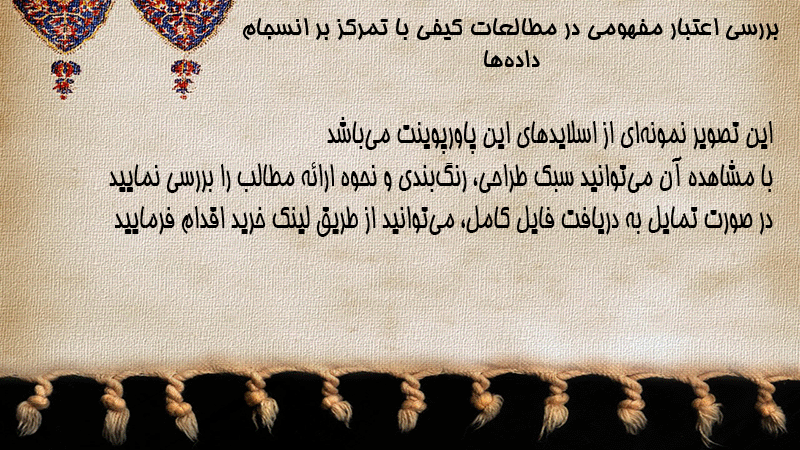 بررسی اعتبار مفهومی در مطالعات کیفی با تمرکز بر انسجام داده‌ها

این تصویر نمونه‌ای از اسلایدهای این پاورپوینت می‌باشد
با مشاهده آن می‌توانید سبک طراحی، رنگ‌بندی و نحوه ارائه مطالب را بررسی نمایید
در صورت تمایل به دریافت فایل کامل، می‌توانید از طریق لینک خرید اقدام فرمایید